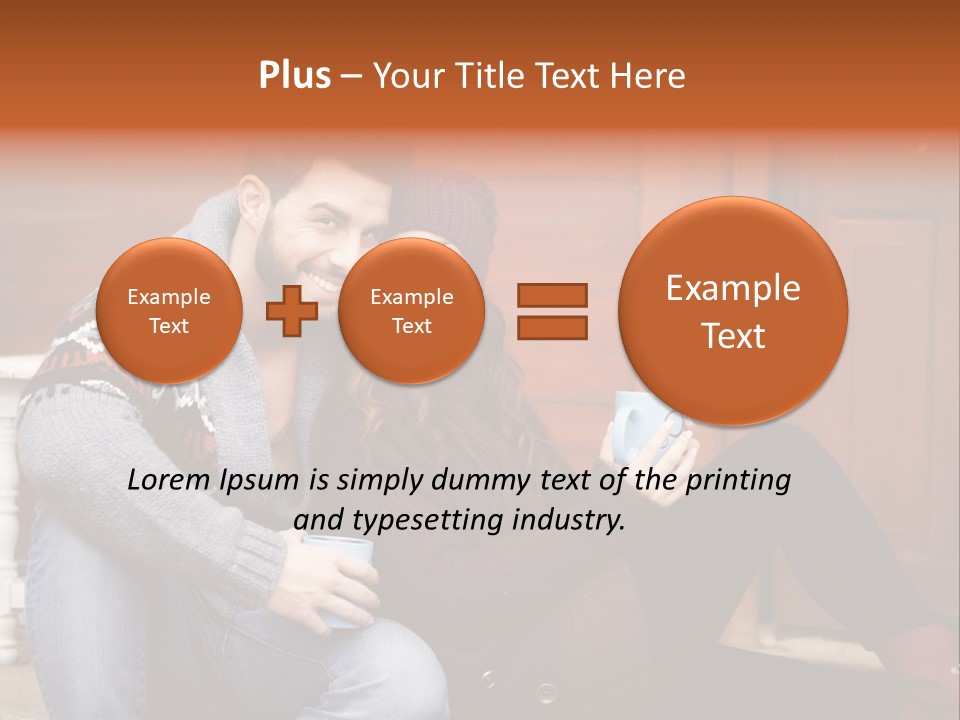 Plus – Your Title Text Here

Example Text

Example Text

Example Text

Lorem Ipsum is simply dummy text of the printing and typesetting industry.